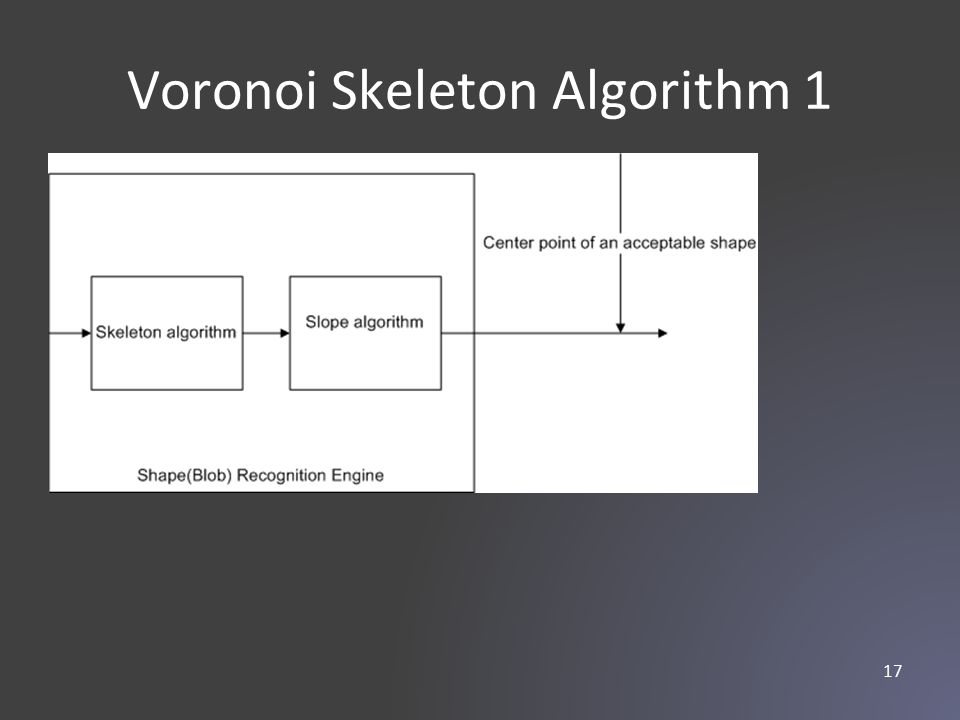 Voronoi Skeleton Algorithm 1

Center point of an acceptable shape

Skeleton algorithm

Slope algorithm

Shape(Blob) Recognition Engine

17